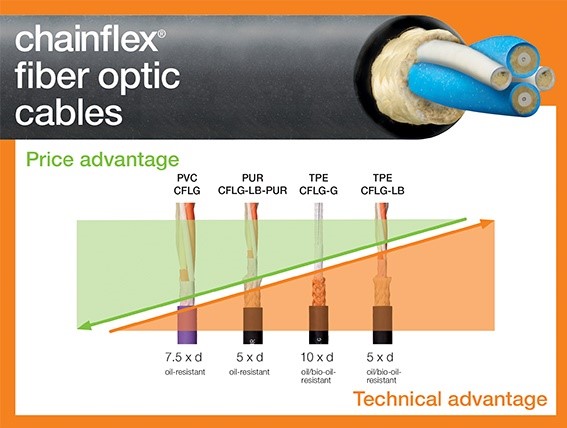 chainflex®
fiber optic
cables

Price advantage

PVC
CFLG

PUR
CFLG-LB-PUR

TPE
CFLG-G

TPE
CFLG-LB

7.5 x d
oil-resistant

5 x d
oil-resistant

10 x d
oil/bio-oil-resistant

5 x d
oil/bio-oil-resistant

Technical advantage